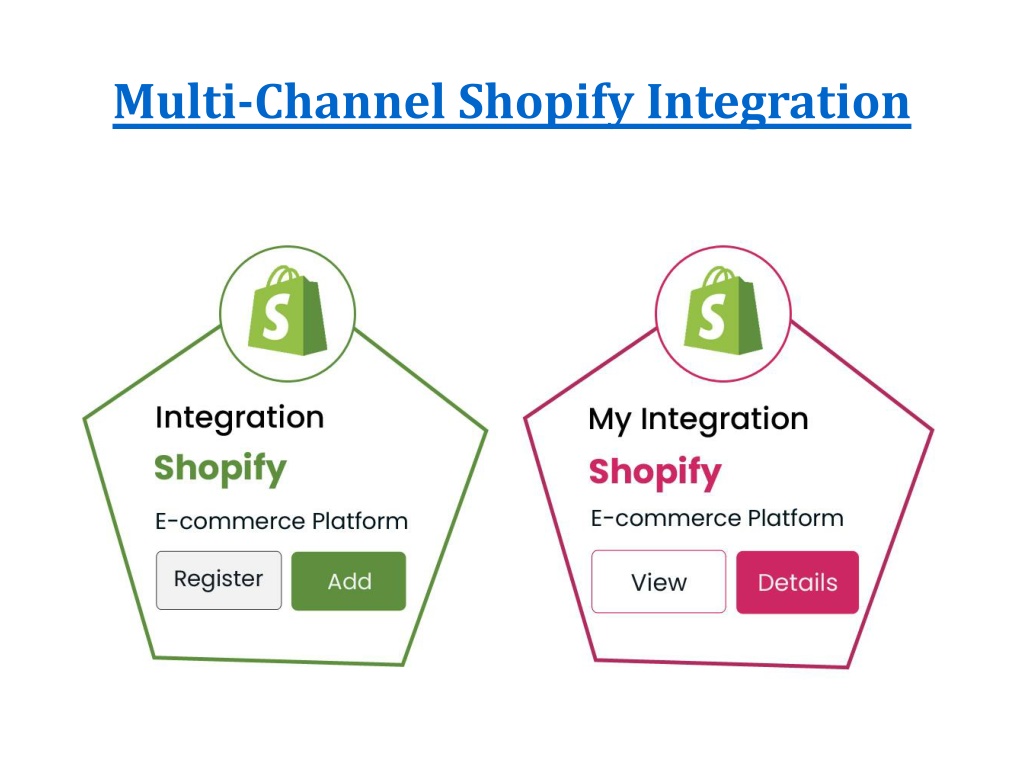 Multi-Channel Shopify Integration

S

Integration

Shopify

E-commerce Platform

Register Add

S

My Integration

Shopify

E-commerce Platform

View Details